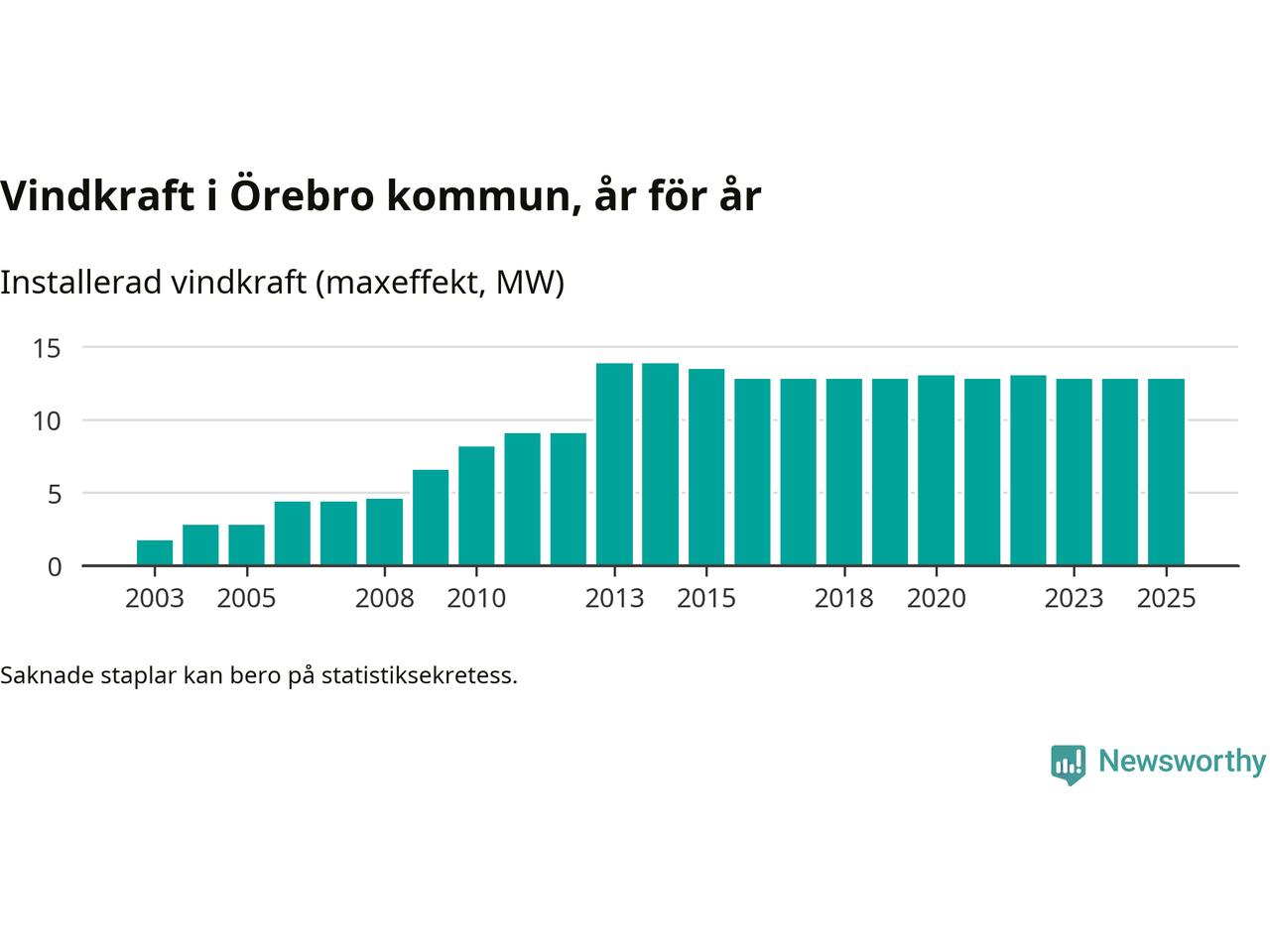 Vindkraft i Örebro kommun, år för år

Installerad vindkraft (maxeffekt, MW)

15
10
5
0

2003 2005 2008 2010 2013 2015 2018 2020 2023 2025

Saknade staplar kan bero på statistiksekretess.

Newsworthy